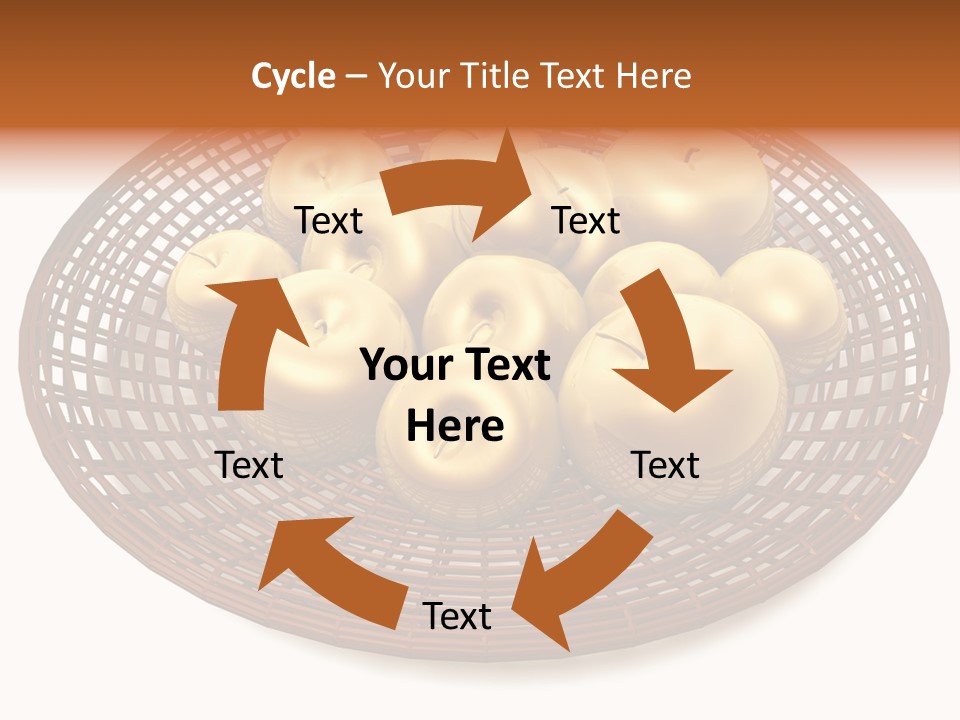 Cycle – Your Title Text Here

Text

Text

Your Text Here

Text

Text

Text